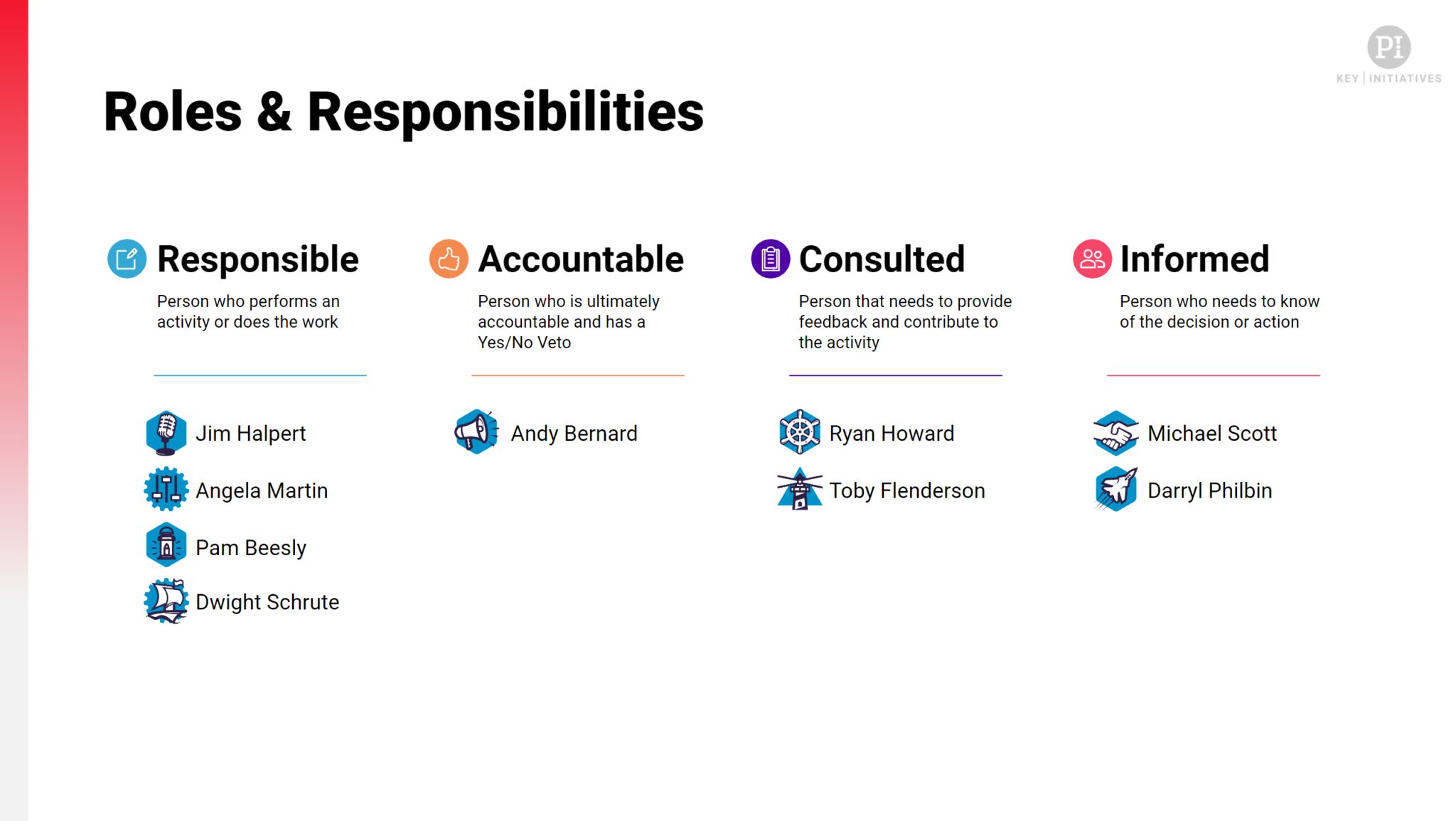 PI
KEY | INITIATIVES

Roles & Responsibilities

Responsible

Person who performs an activity or does the work

Jim Halpert

Angela Martin

Pam Beesly

Dwight Schrute

Accountable

Person who is ultimately accountable and has a Yes/No Veto

Andy Bernard

Consulted

Person that needs to provide feedback and contribute to the activity

Ryan Howard

Toby Flenderson

Informed

Person who needs to know of the decision or action

Michael Scott

Darryl Philbin